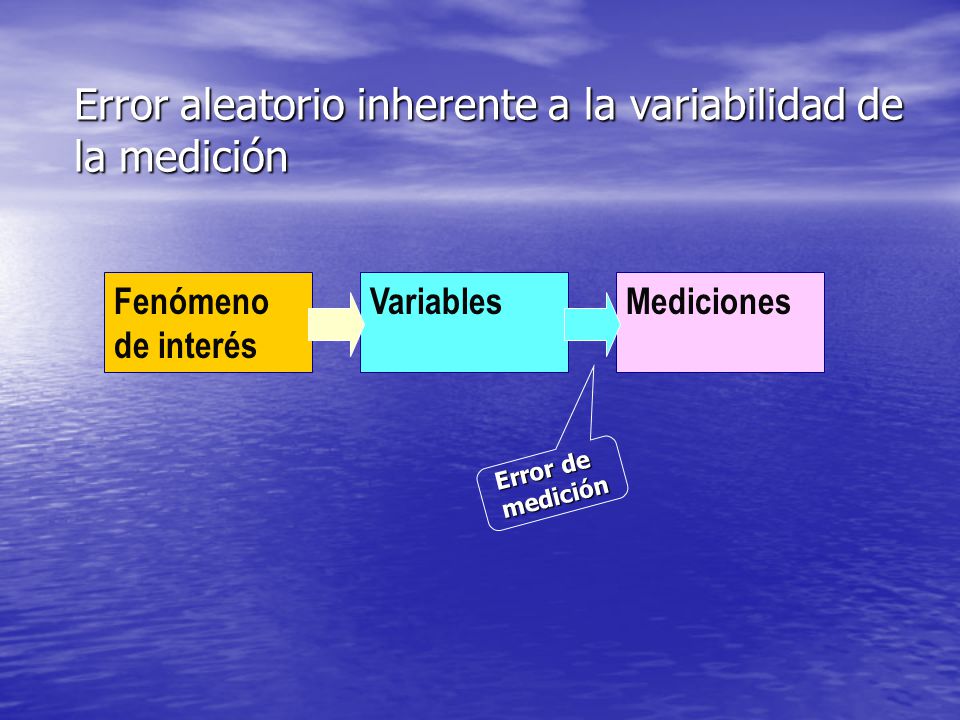 Error aleatorio inherente a la variabilidad de la medición

Fenómeno de interés

Variables

Mediciones

Error de medición